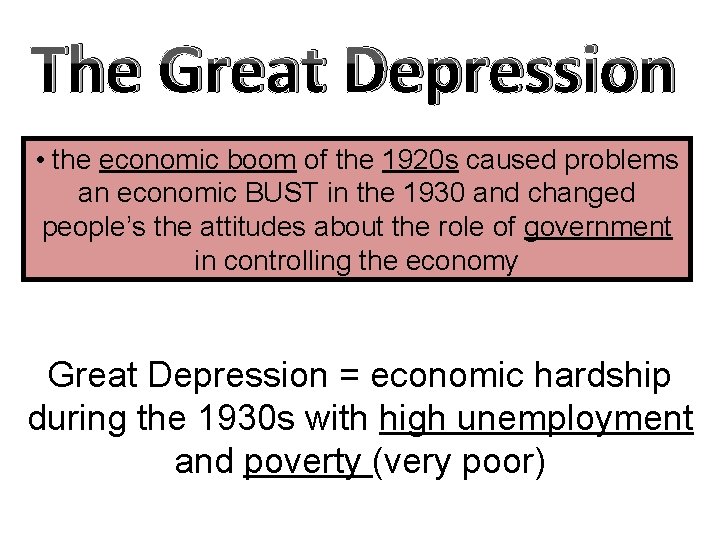 The Great Depression

• the economic boom of the 1920s caused problems an economic BUST in the 1930 and changed people's the attitudes about the role of government in controlling the economy

Great Depression = economic hardship during the 1930s with high unemployment and poverty (very poor)